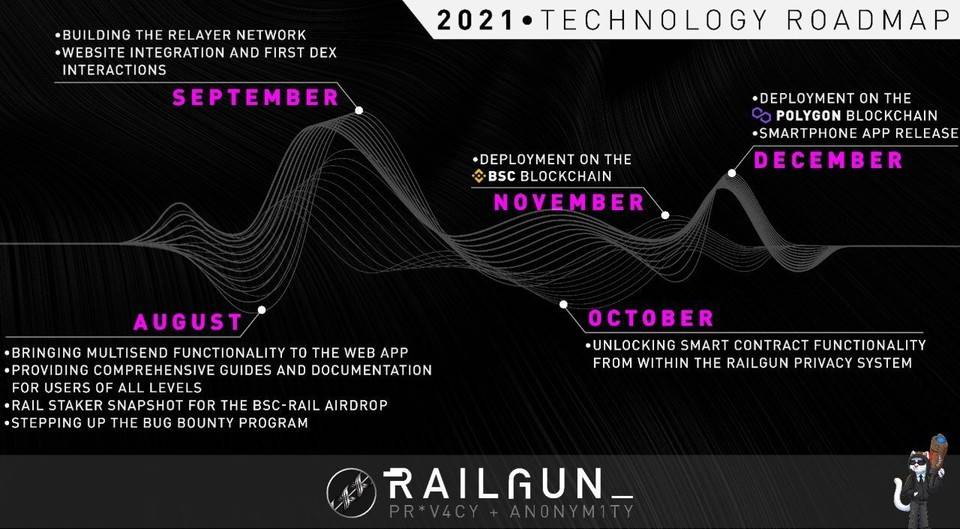 2021 • TECHNOLOGY ROADMAP

• BUILDING THE RELAYER NETWORK
• WEBSITE INTEGRATION AND FIRST DEX INTERACTIONS

SEPTEMBER

• DEPLOYMENT ON THE POLYGON BLOCKCHAIN
• SMARTPHONE APP RELEASE

DECEMBER

• DEPLOYMENT ON THE BSC BLOCKCHAIN

NOVEMBER

AUGUST

• BRINGING MULTISEND FUNCTIONALITY TO THE WEB APP
• PROVIDING COMPREHENSIVE GUIDES AND DOCUMENTATION FOR USERS OF ALL LEVELS
• RAIL STAKER SNAPSHOT FOR THE BSC-RAIL AIRDROP
• STEPPING UP THE BUG BOUNTY PROGRAM

OCTOBER

• UNLOCKING SMART CONTRACT FUNCTIONALITY FROM WITHIN THE RAILGUN PRIVACY SYSTEM

RAILGUN_
PR*V4CY + ANONYM1TY